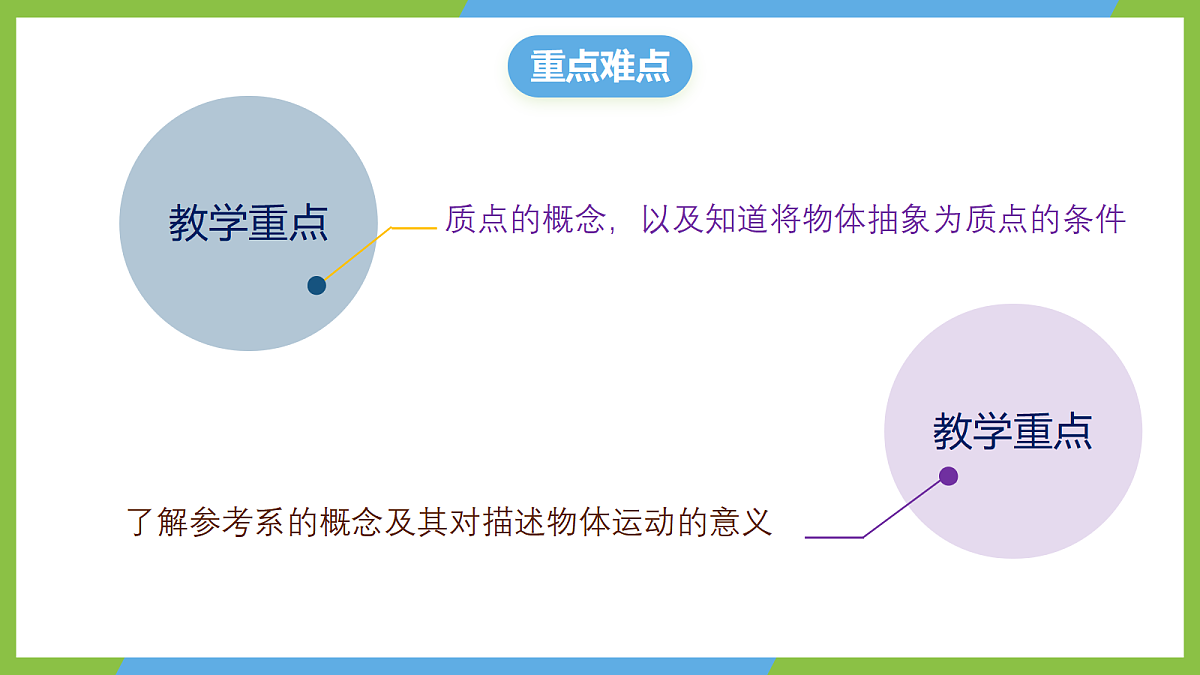 重点难点

教学重点

质点的概念，以及知道将物体抽象为质点的条件

教学重点

了解参考系的概念及其对描述物体运动的意义